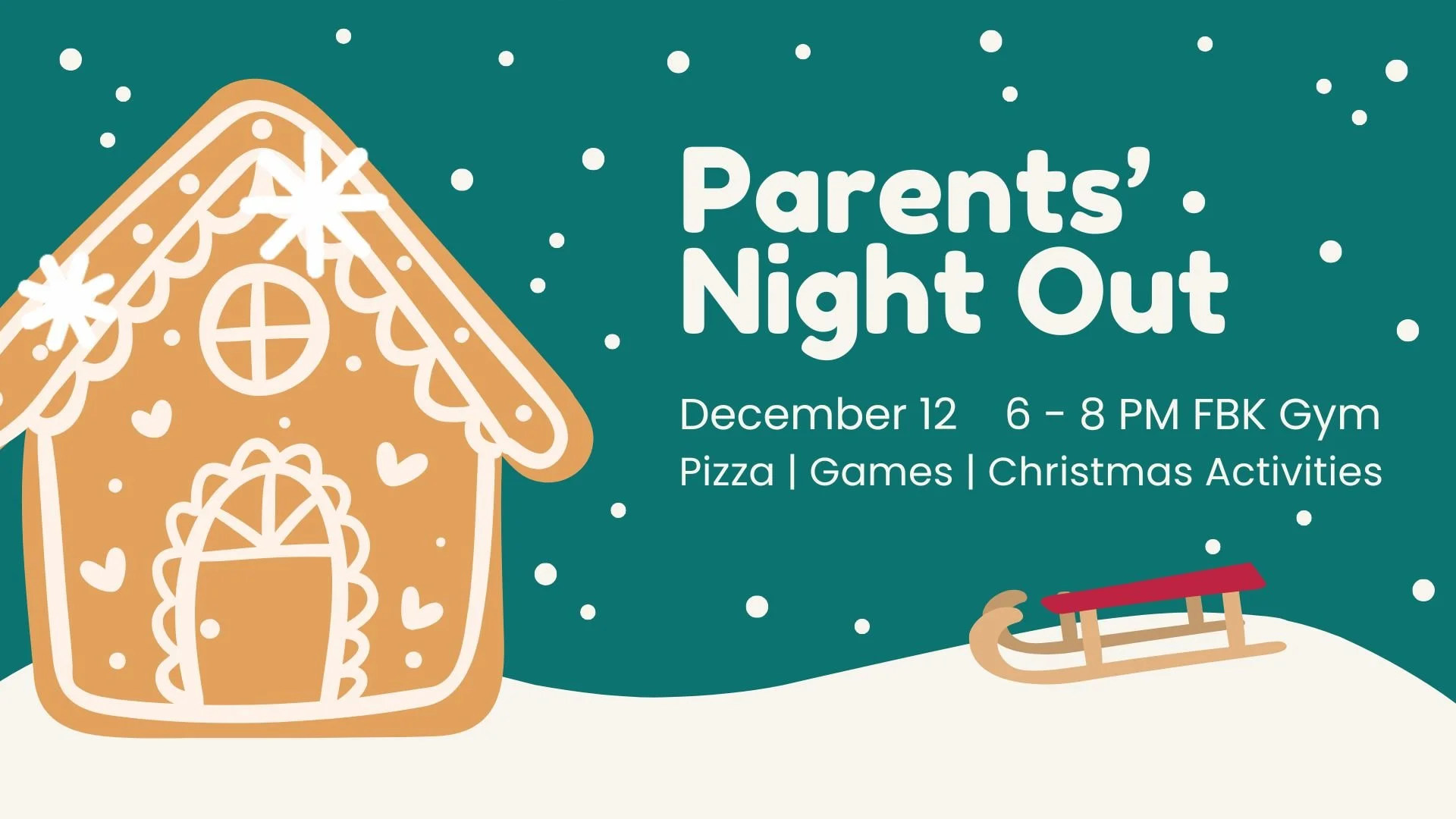 Parents'
Night Out

December 12 6 - 8 PM FBK Gym
Pizza | Games | Christmas Activities